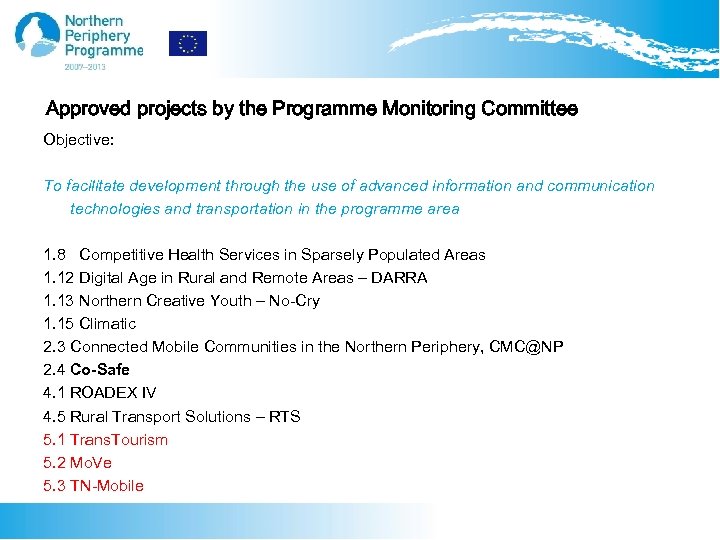 Northern Periphery Programme 2007–2013

Approved projects by the Programme Monitoring Committee

Objective:

To facilitate development through the use of advanced information and communication technologies and transportation in the programme area

1.8 Competitive Health Services in Sparsely Populated Areas
1.12 Digital Age in Rural and Remote Areas – DARRA
1.13 Northern Creative Youth – No-Cry
1.15 Climatic
2.3 Connected Mobile Communities in the Northern Periphery, CMC@NP
2.4 Co-Safe
4.1 ROADEX IV
4.5 Rural Transport Solutions – RTS
5.1 TransTourism
5.2 MoVe
5.3 TN-Mobile